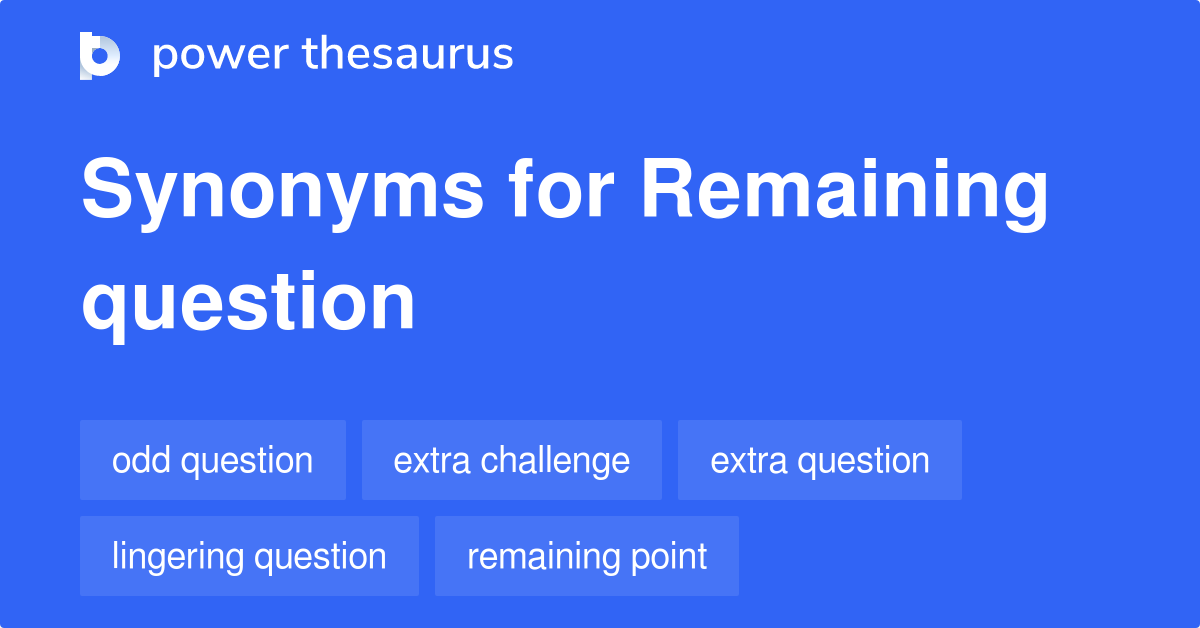 power thesaurus

Synonyms for Remaining question

odd question
extra challenge
extra question
lingering question
remaining point